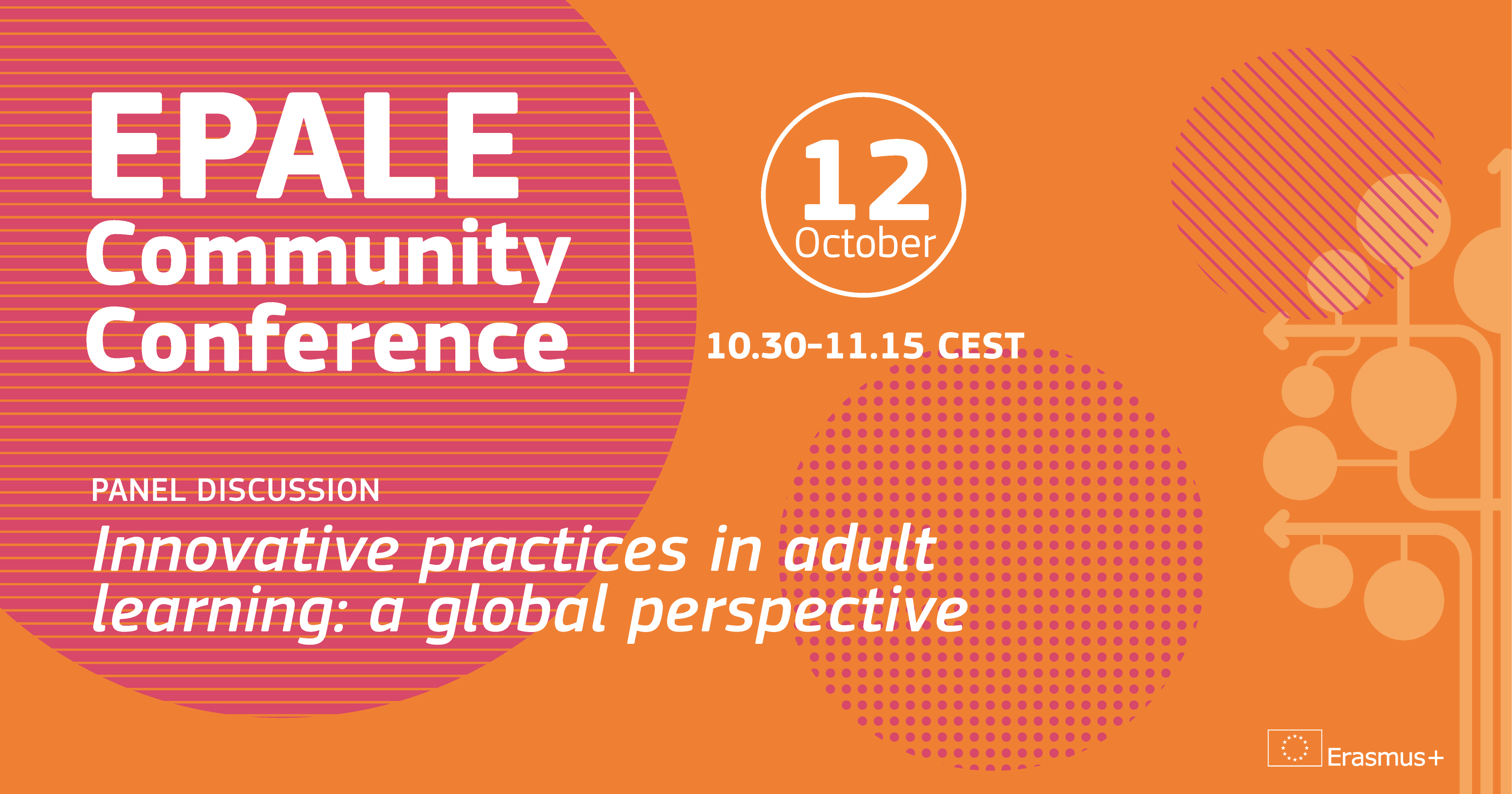 EPALE Community Conference

12 October

10.30-11.15 CEST

PANEL DISCUSSION

Innovative practices in adult learning: a global perspective

Erasmus+